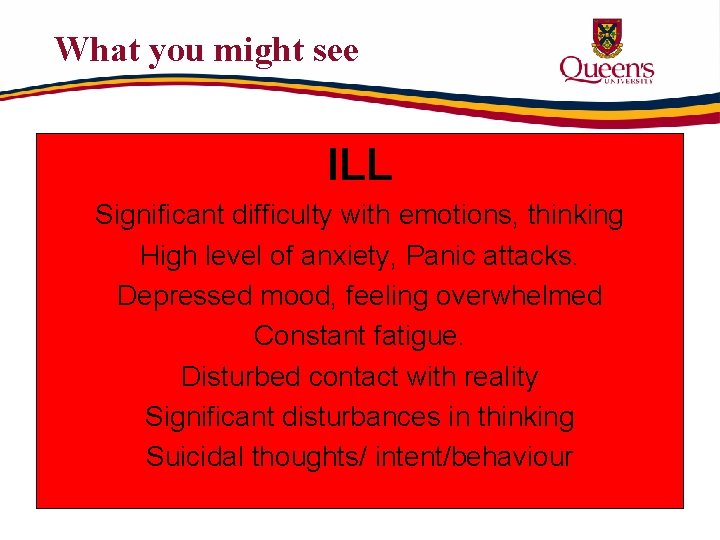 What you might see

Queen's UNIVERSITY

ILL

Significant difficulty with emotions, thinking
High level of anxiety, Panic attacks.
Depressed mood, feeling overwhelmed
Constant fatigue.
Disturbed contact with reality
Significant disturbances in thinking
Suicidal thoughts/ intent/behaviour